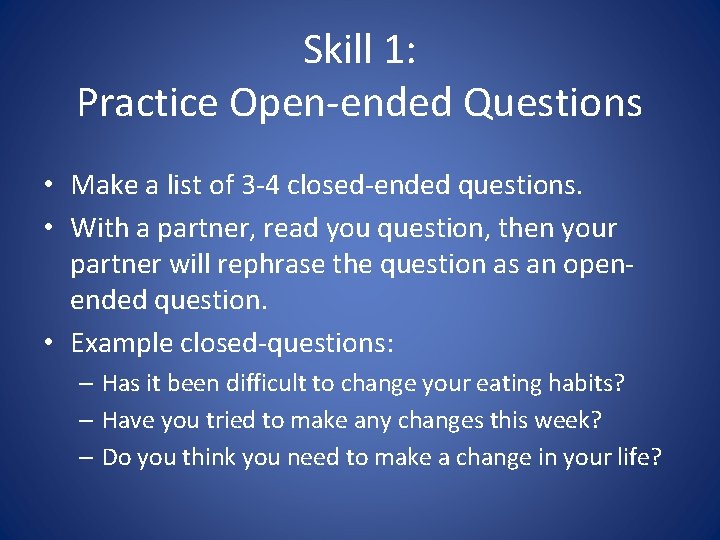 Skill 1:
Practice Open-ended Questions

• Make a list of 3-4 closed-ended questions.
• With a partner, read you question, then your partner will rephrase the question as an open-ended question.
• Example closed-questions:
– Has it been difficult to change your eating habits?
– Have you tried to make any changes this week?
– Do you think you need to make a change in your life?